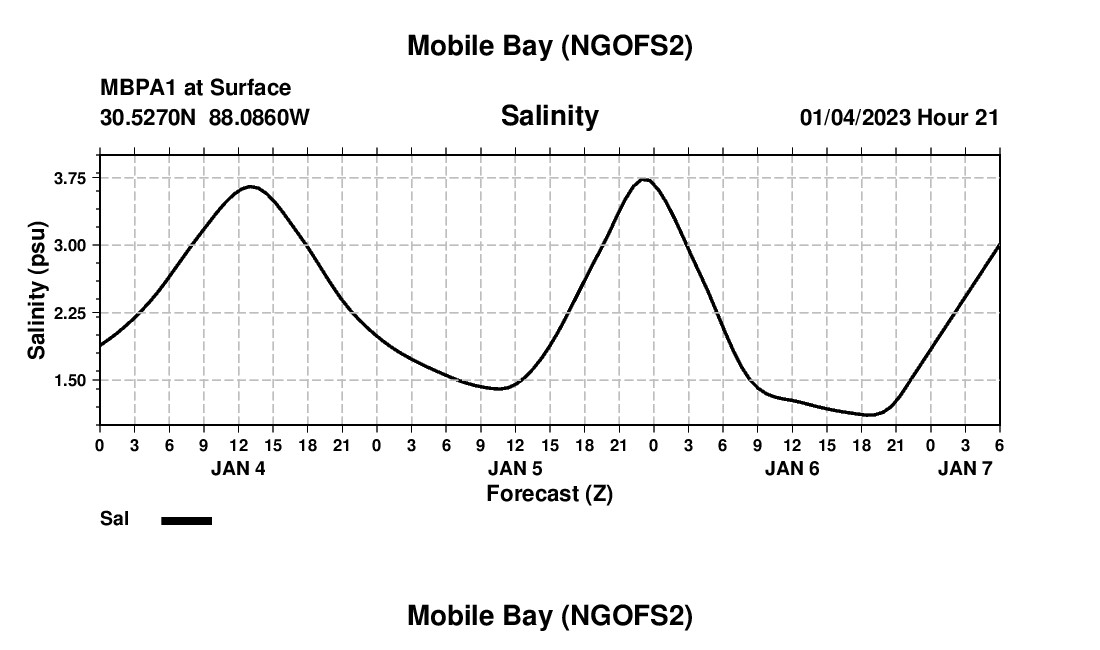 Mobile Bay (NGOFS2)

MBPA1 at Surface
30.5270N 88.0860W

Salinity

01/04/2023 Hour 21

Salinity (psu)

3.75
3.00
2.25
1.50

0 3 6 9 12 15 18 21 0 3 6 9 12 15 18 21 0 3 6 9 12 15 18 21 0 3 6

JAN 4
JAN 5
JAN 6
JAN 7

Forecast (Z)

Sal

Mobile Bay (NGOFS2)